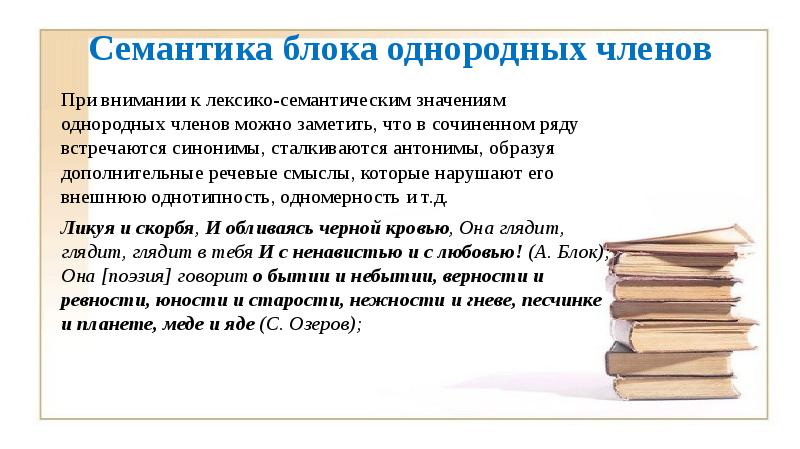 Семантика блока однородных членов

При внимании к лексико-семантическим значениям однородных членов можно заметить, что в сочиненном ряду встречаются синонимы, сталкиваются антонимы, образуя дополнительные речевые смыслы, которые нарушают его внешнюю однотипность, одномерность и т.д.

Ликуя и скорбя, И обливаясь черной кровью, Она глядит, глядит, глядит в тебя И с ненавистью и с любовью! (А. Блок); Она [поэзия] говорит о бытии и небытии, верности и ревности, юности и старости, нежности и гневе, песчинке и планете, меде и яде (С. Озеров);